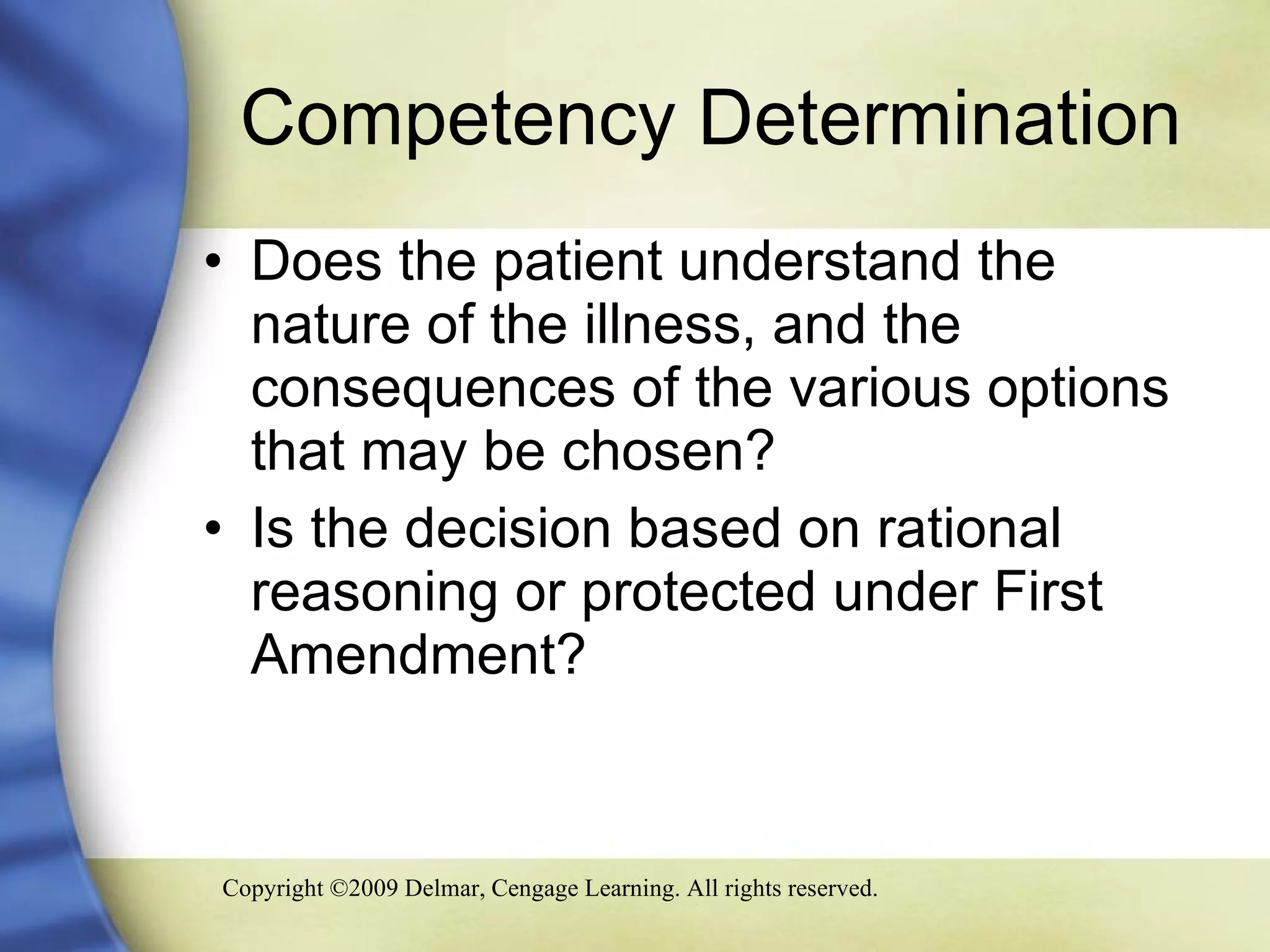 Competency Determination

• Does the patient understand the nature of the illness, and the consequences of the various options that may be chosen?

• Is the decision based on rational reasoning or protected under First Amendment?

Copyright ©2009 Delmar, Cengage Learning. All rights reserved.